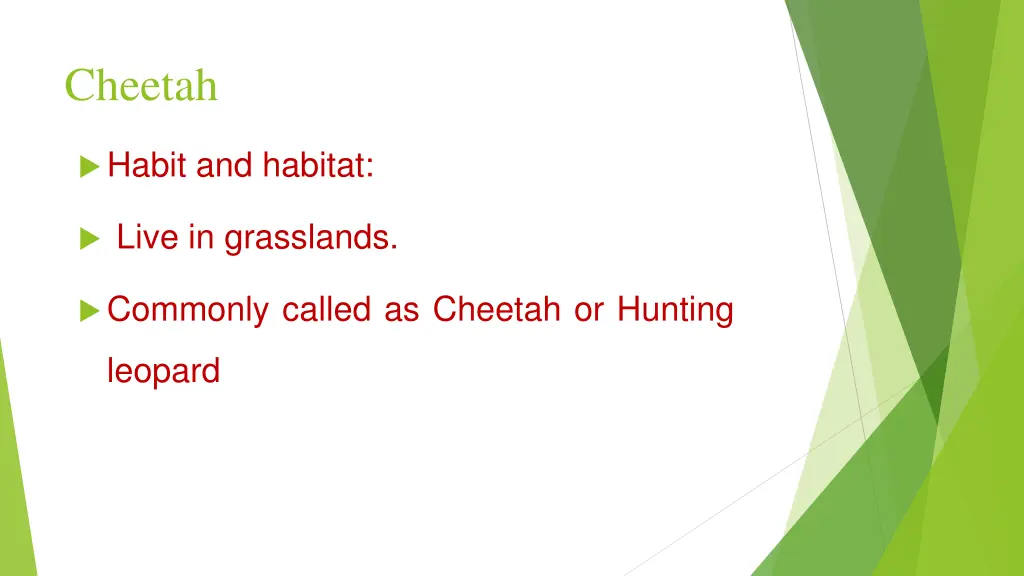 Cheetah

Habit and habitat:

Live in grasslands.

Commonly called as Cheetah or Hunting leopard